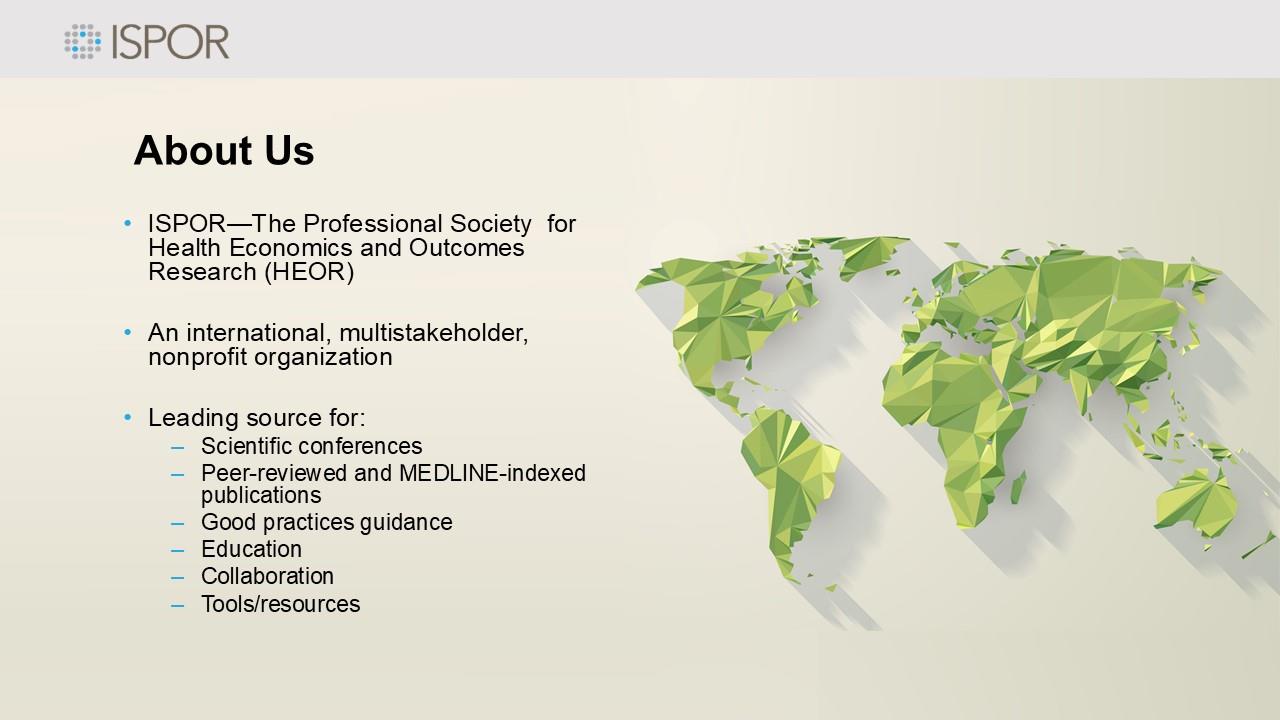 ISPOR

About Us

• ISPOR—The Professional Society for Health Economics and Outcomes Research (HEOR)

• An international, multistakeholder, nonprofit organization

• Leading source for:
– Scientific conferences
– Peer-reviewed and MEDLINE-indexed publications
– Good practices guidance
– Education
– Collaboration
– Tools/resources